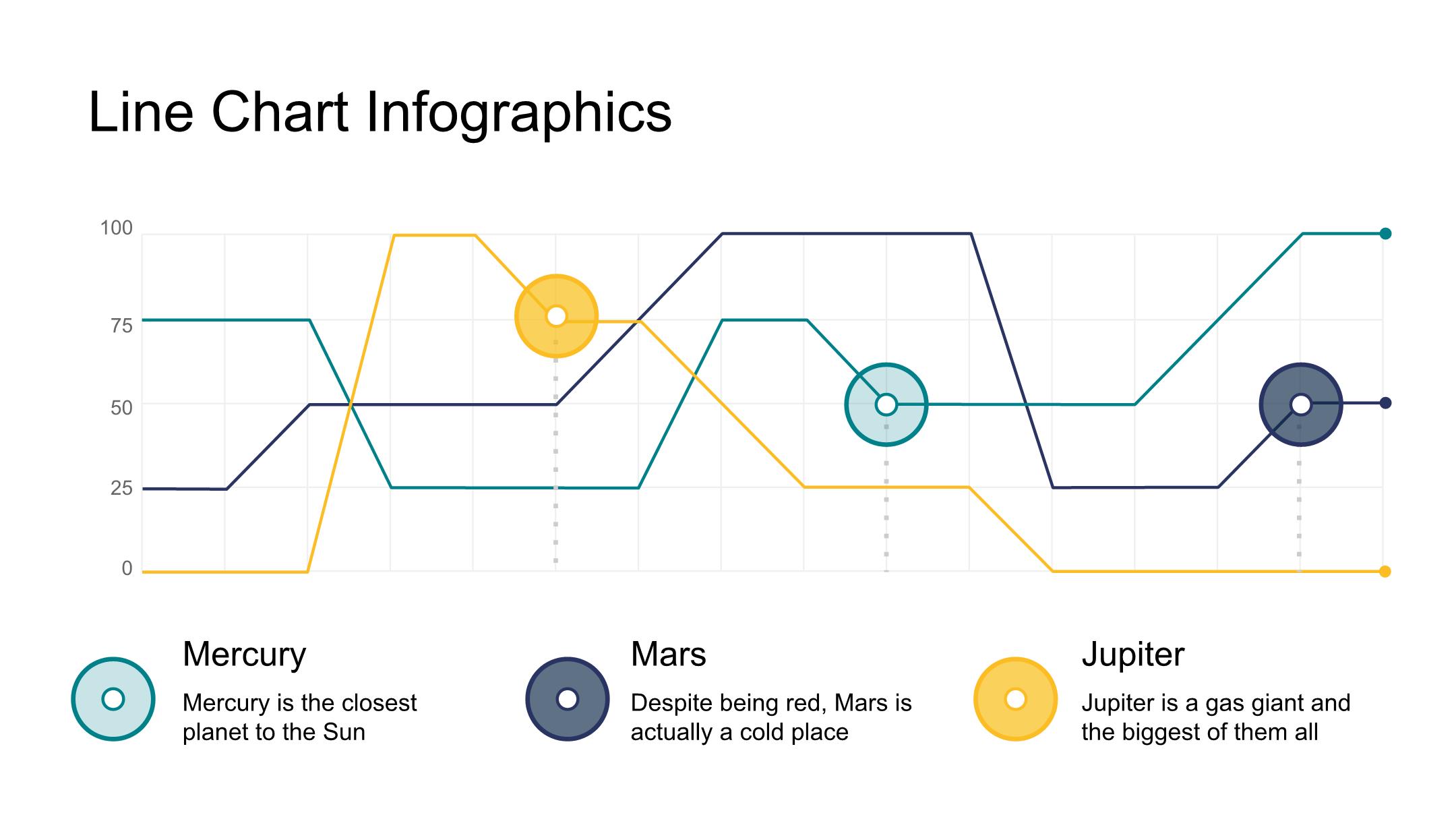 Line Chart Infographics

100
75
50
25
0

Mercury

Mercury is the closest planet to the Sun

Mars

Despite being red, Mars is actually a cold place

Jupiter

Jupiter is a gas giant and the biggest of them all